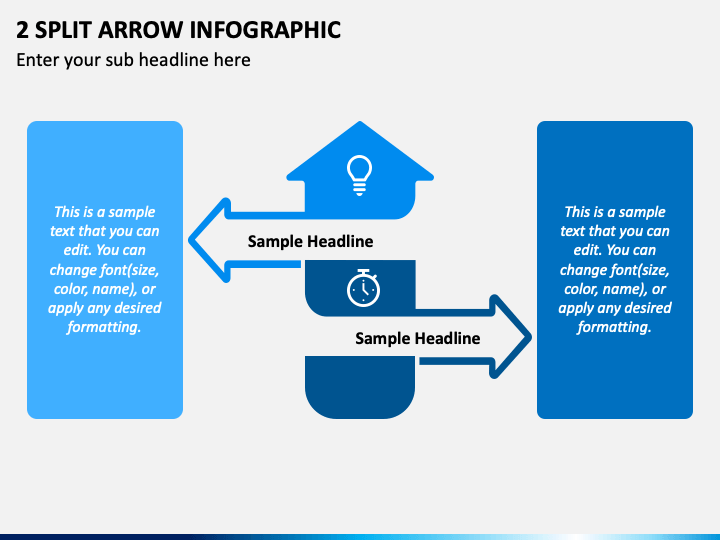 2 SPLIT ARROW INFOGRAPHIC

Enter your sub headline here

This is a sample text that you can edit. You can change font(size, color, name), or apply any desired formatting.

Sample Headline

Sample Headline

This is a sample text that you can edit. You can change font(size, color, name), or apply any desired formatting.